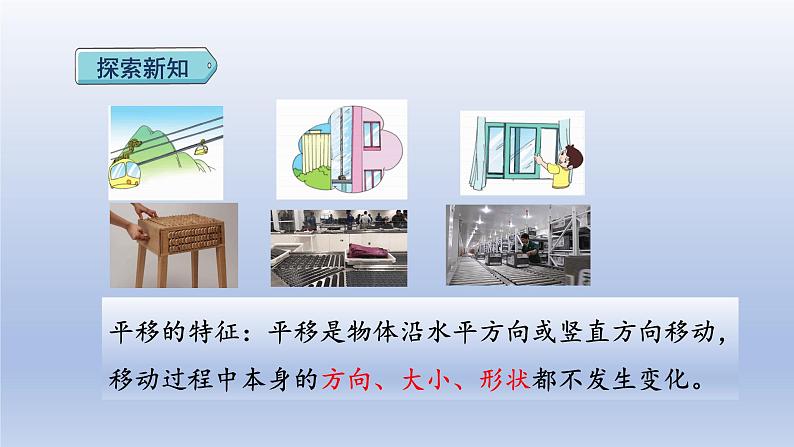 探索新知

平移的特征：平移是物体沿水平方向或竖直方向移动，移动过程中本身的方向、大小、形状都不发生变化。